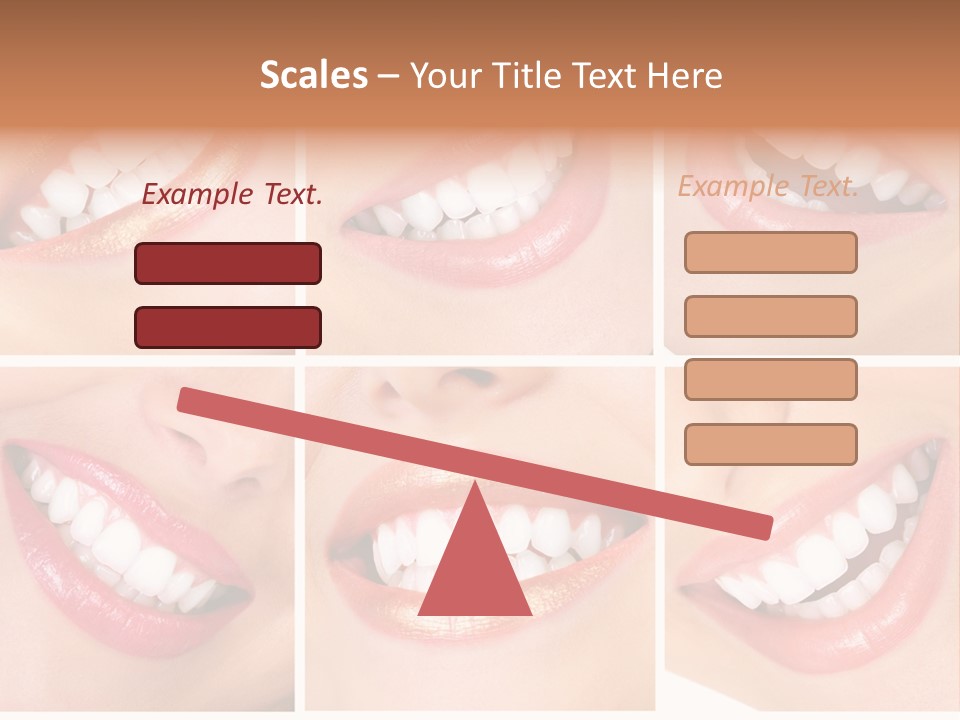 Scales – Your Title Text Here

Example Text.

Example Text.